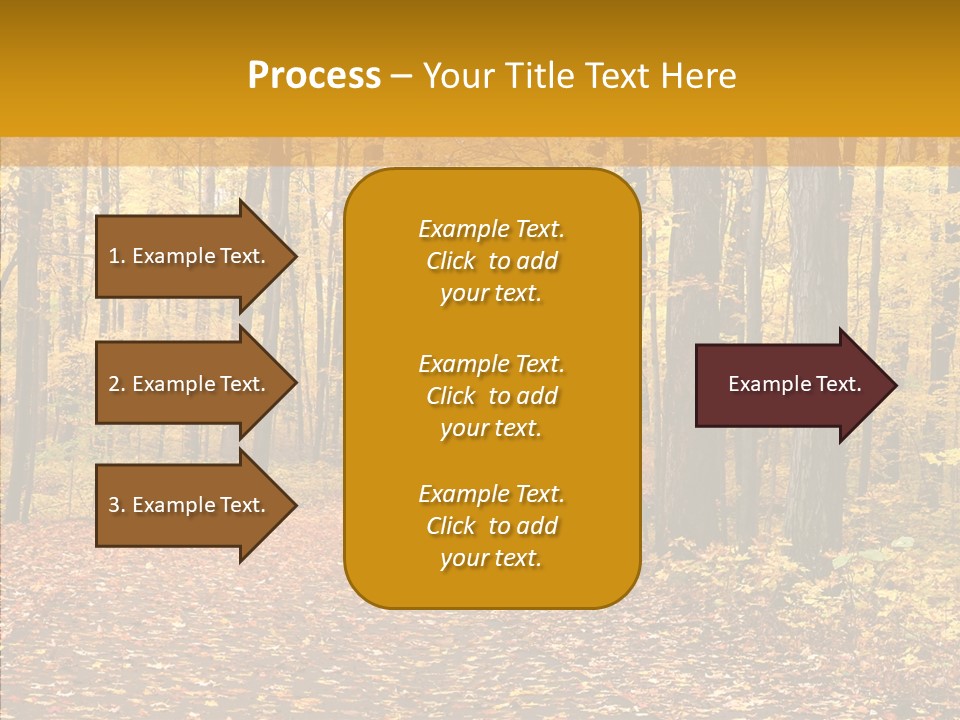 Process – Your Title Text Here

1. Example Text.

2. Example Text.

3. Example Text.

Example Text. Click to add your text.

Example Text. Click to add your text.

Example Text. Click to add your text.

Example Text.